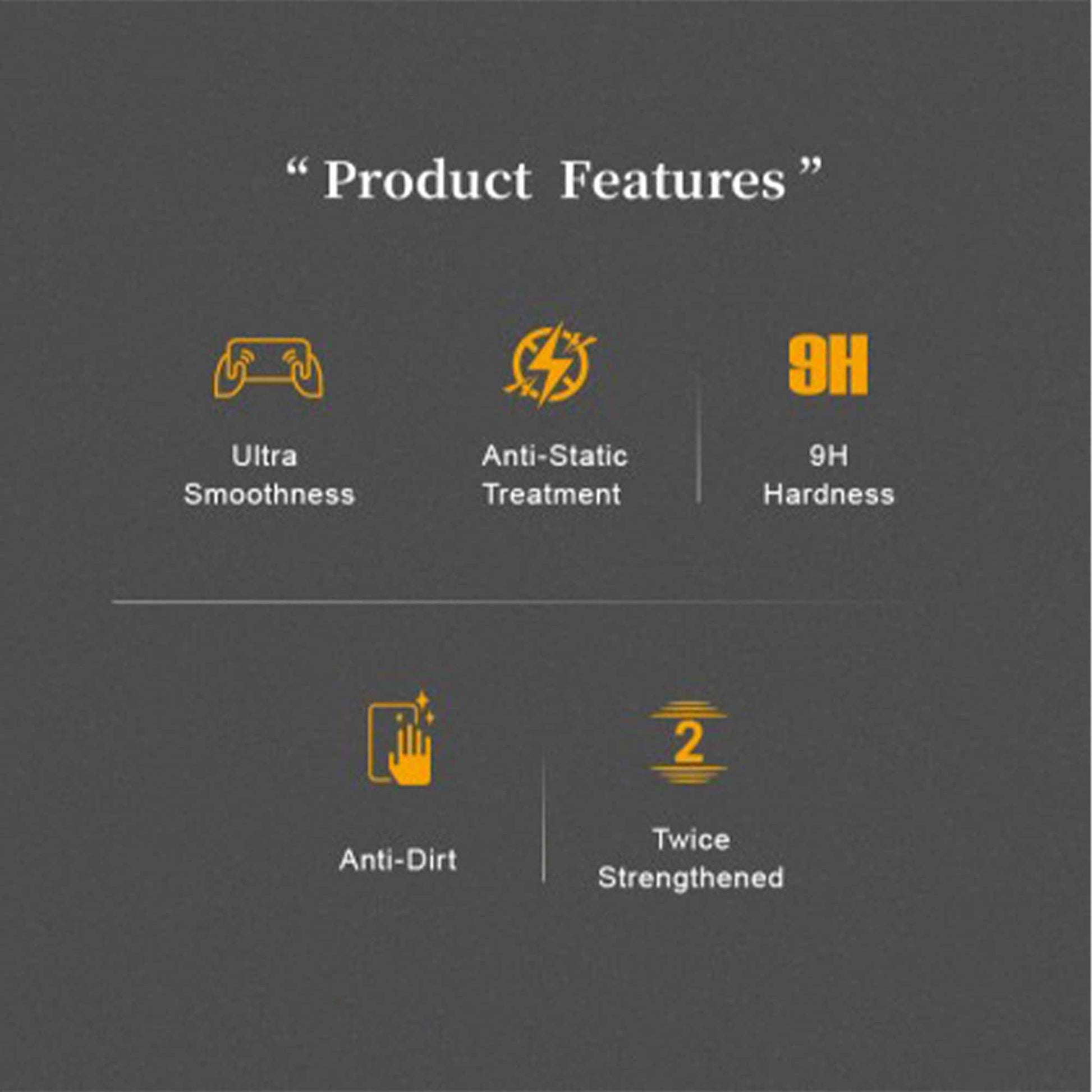 “ Product Features ”

Ultra Smoothness

Anti-Static Treatment

9H

9H Hardness

Anti-Dirt

2

Twice Strengthened